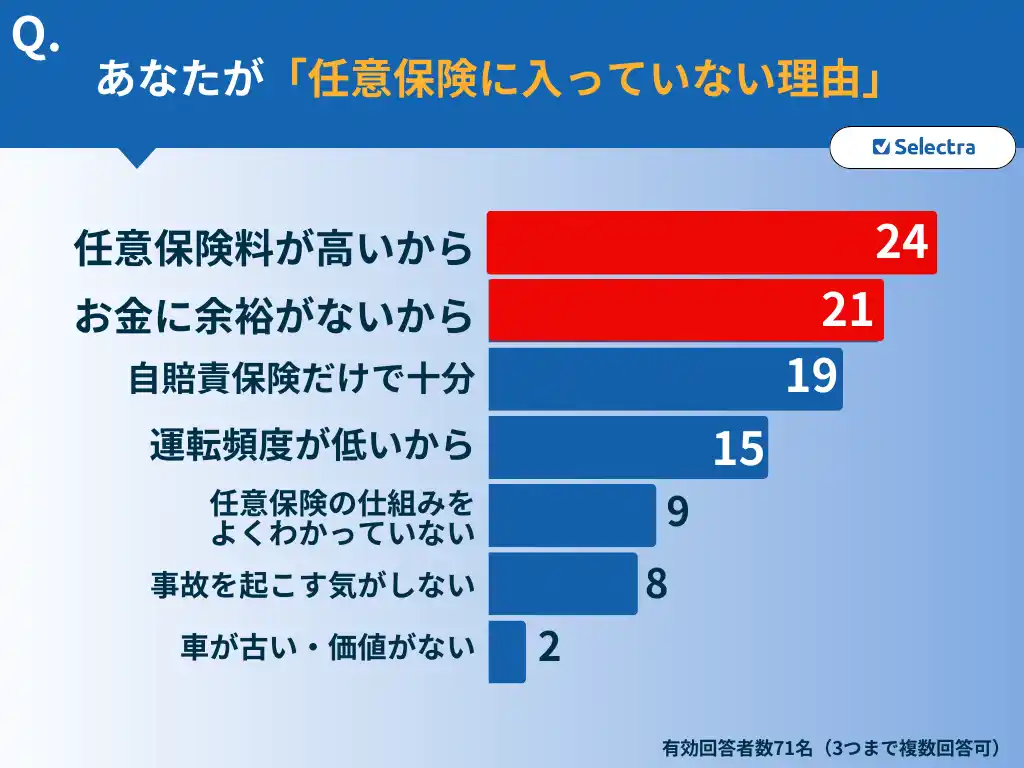 Q.
あなたが「任意保険に入っていない理由」

Selectra

任意保険料が高いから 24
お金に余裕がないから 21
自賠責保険だけで十分 19
運転頻度が低いから 15
任意保険の仕組みをよくわかっていない 9
事故を起こす気がしない 8
車が古い・価値がない 2

有効回答者数71名（3つまで複数回答可）